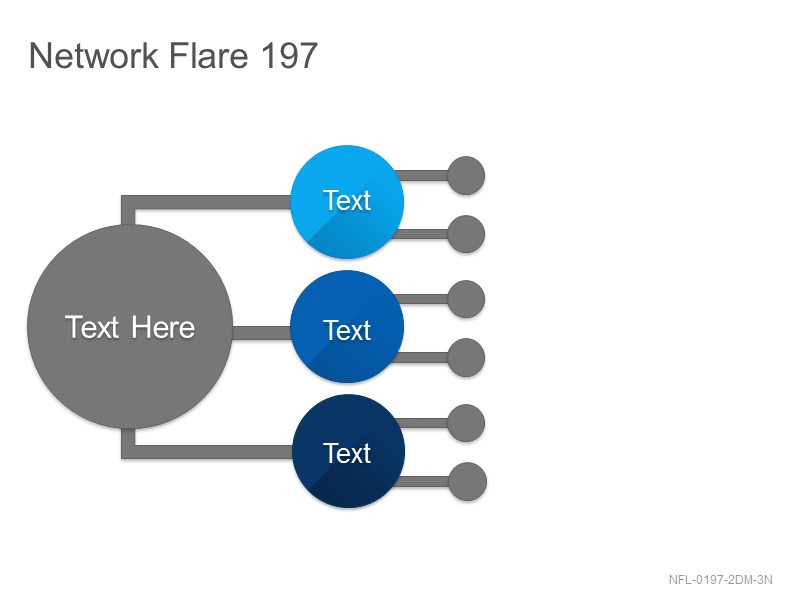 Network Flare 197

Text Here

Text

Text

Text

NFL-0197-2DM-3N